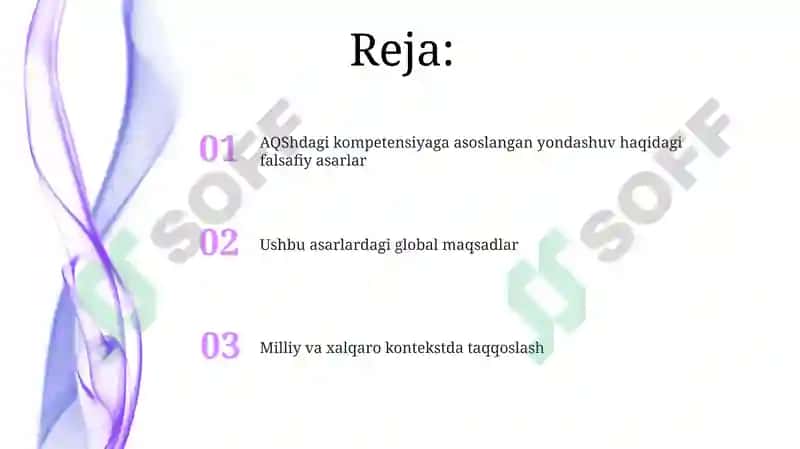 Reja:

01 AQShdagi kompetensiyaga asoslangan yondashuv haqidagi falsafiy asarlar

02 Ushbu asarlardagi global maqsadlar

03 Milliy va xalqaro kontekstda taqqoslash

SOFF

SOFF